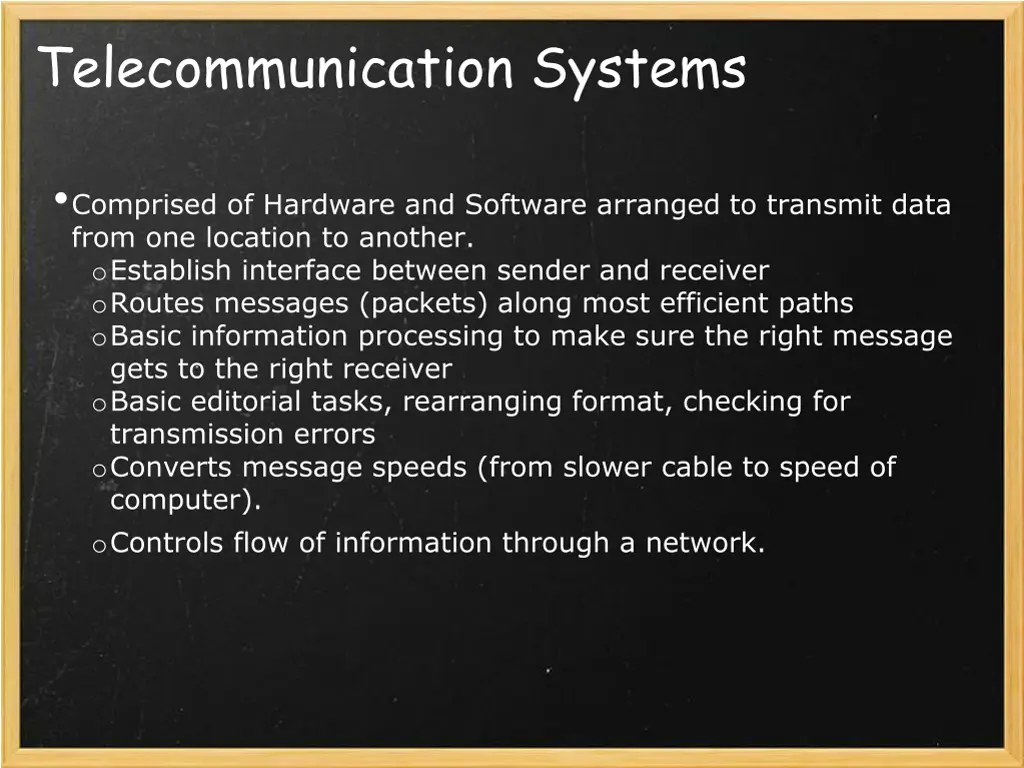 Telecommunication Systems

• Comprised of Hardware and Software arranged to transmit data from one location to another.
o Establish interface between sender and receiver
o Routes messages (packets) along most efficient paths
o Basic information processing to make sure the right message gets to the right receiver
o Basic editorial tasks, rearranging format, checking for transmission errors
o Converts message speeds (from slower cable to speed of computer).
o Controls flow of information through a network.